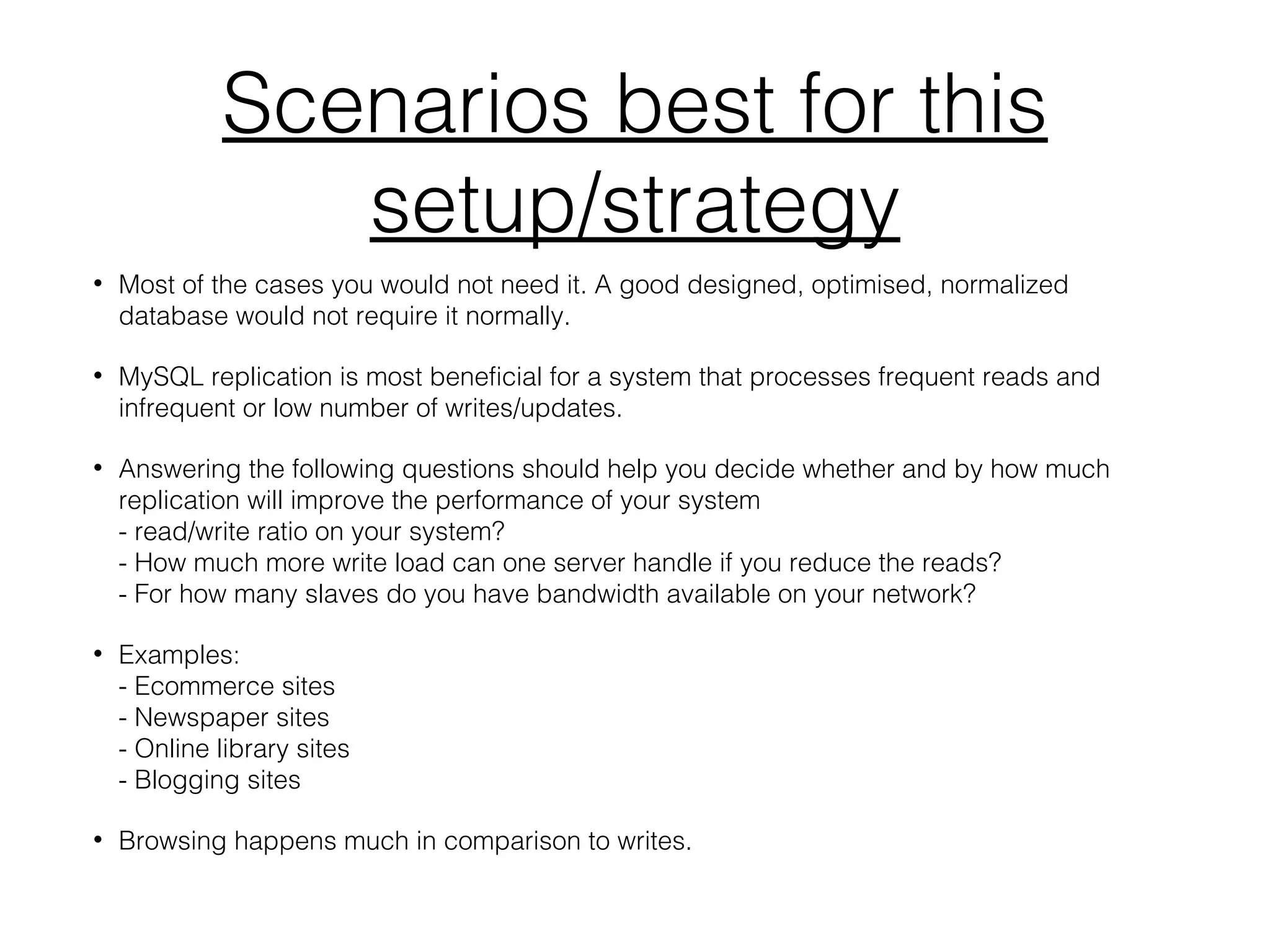 Scenarios best for this setup/strategy

• Most of the cases you would not need it. A good designed, optimised, normalized database would not require it normally.

• MySQL replication is most beneficial for a system that processes frequent reads and infrequent or low number of writes/updates.

• Answering the following questions should help you decide whether and by how much replication will improve the performance of your system
- read/write ratio on your system?
- How much more write load can one server handle if you reduce the reads?
- For how many slaves do you have bandwidth available on your network?

• Examples:
- Ecommerce sites
- Newspaper sites
- Online library sites
- Blogging sites

• Browsing happens much in comparison to writes.